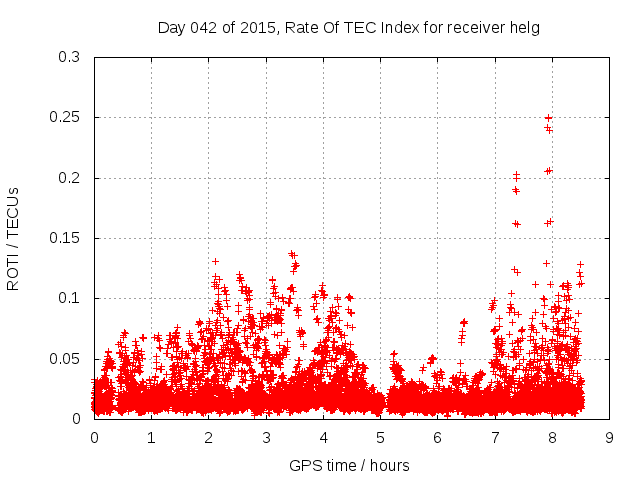 Day 042 of 2015, Rate Of TEC Index for receiver helg

ROTI / TECUs

0.3
0.25
0.2
0.15
0.1
0.05
0

0 1 2 3 4 5 6 7 8 9

GPS time / hours